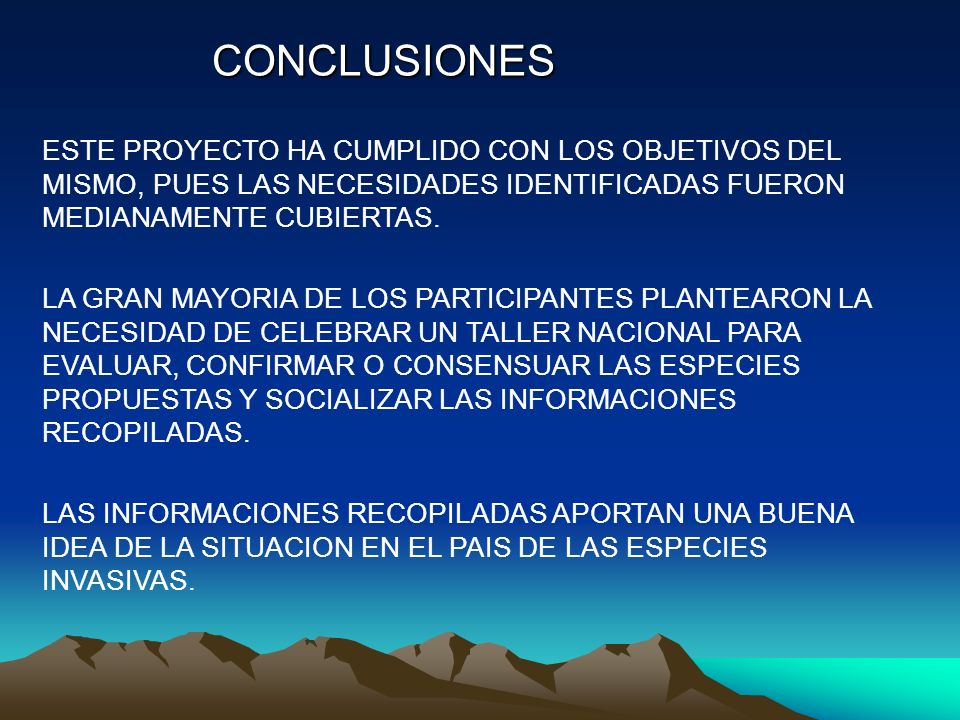 CONCLUSIONES

ESTE PROYECTO HA CUMPLIDO CON LOS OBJETIVOS DEL MISMO, PUES LAS NECESIDADES IDENTIFICADAS FUERON MEDIANAMENTE CUBIERTAS.

LA GRAN MAYORIA DE LOS PARTICIPANTES PLANTEARON LA NECESIDAD DE CELEBRAR UN TALLER NACIONAL PARA EVALUAR, CONFIRMAR O CONSENSUAR LAS ESPECIES PROPUESTAS Y SOCIALIZAR LAS INFORMACIONES RECOPILADAS.

LAS INFORMACIONES RECOPILADAS APORTAN UNA BUENA IDEA DE LA SITUACION EN EL PAIS DE LAS ESPECIES INVASIVAS.